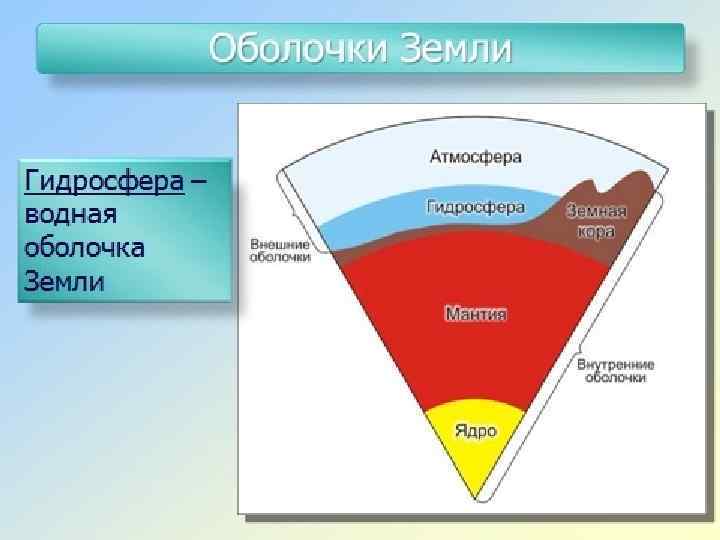 Оболочки Земли

Гидросфера – водная оболочка Земли

Атмосфера

Гидросфера

Земная кора

Внешние оболочки

Мантия

Внутренние оболочки

Ядро